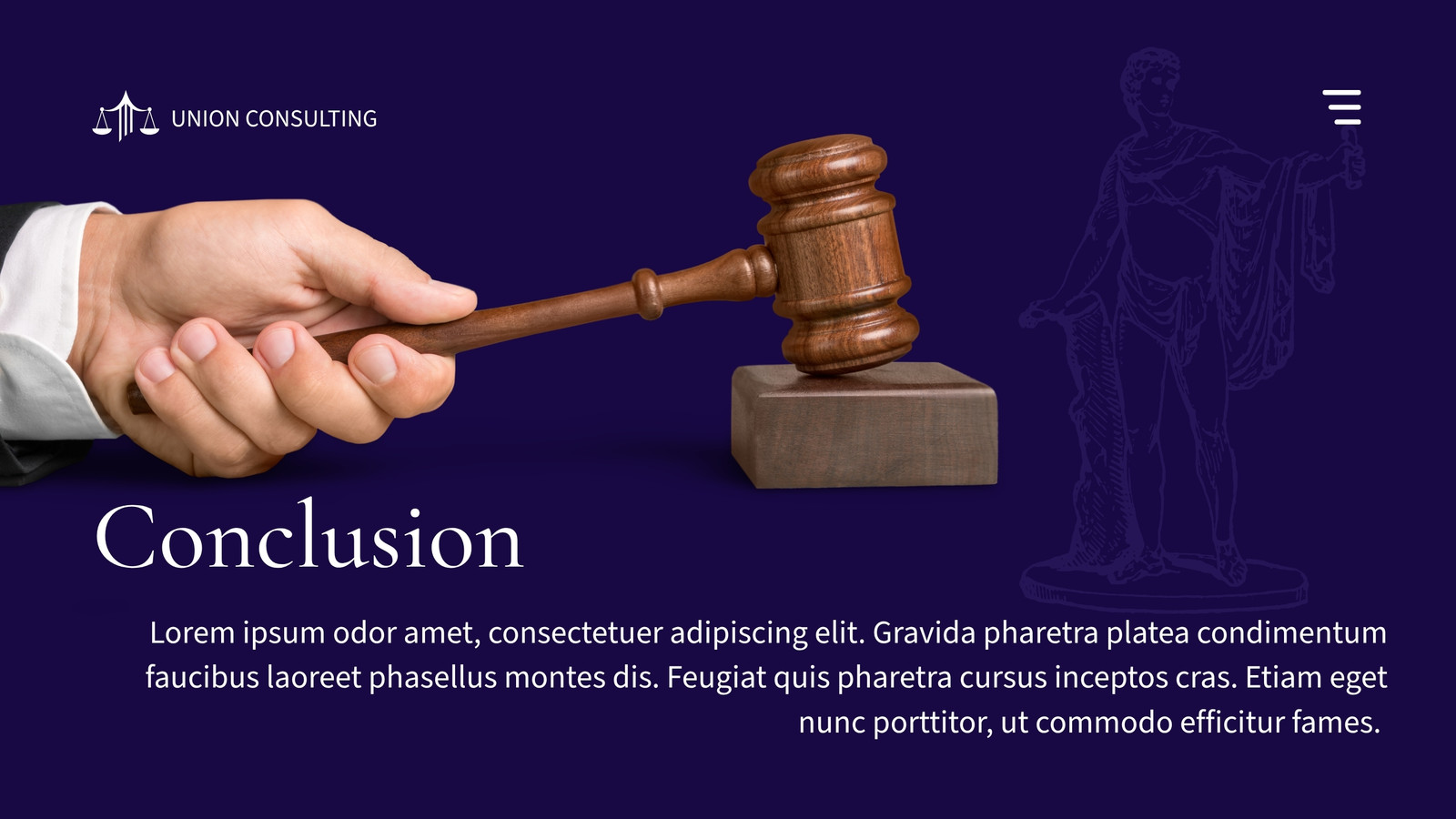 UNION CONSULTING

Conclusion

Lorem ipsum odor amet, consectetuer adipiscing elit. Gravida pharetra platea condimentum faucibus laoreet phasellus montes dis. Feugiat quis pharetra cursus inceptos cras. Etiam eget nunc porttitor, ut commodo efficitur fames.